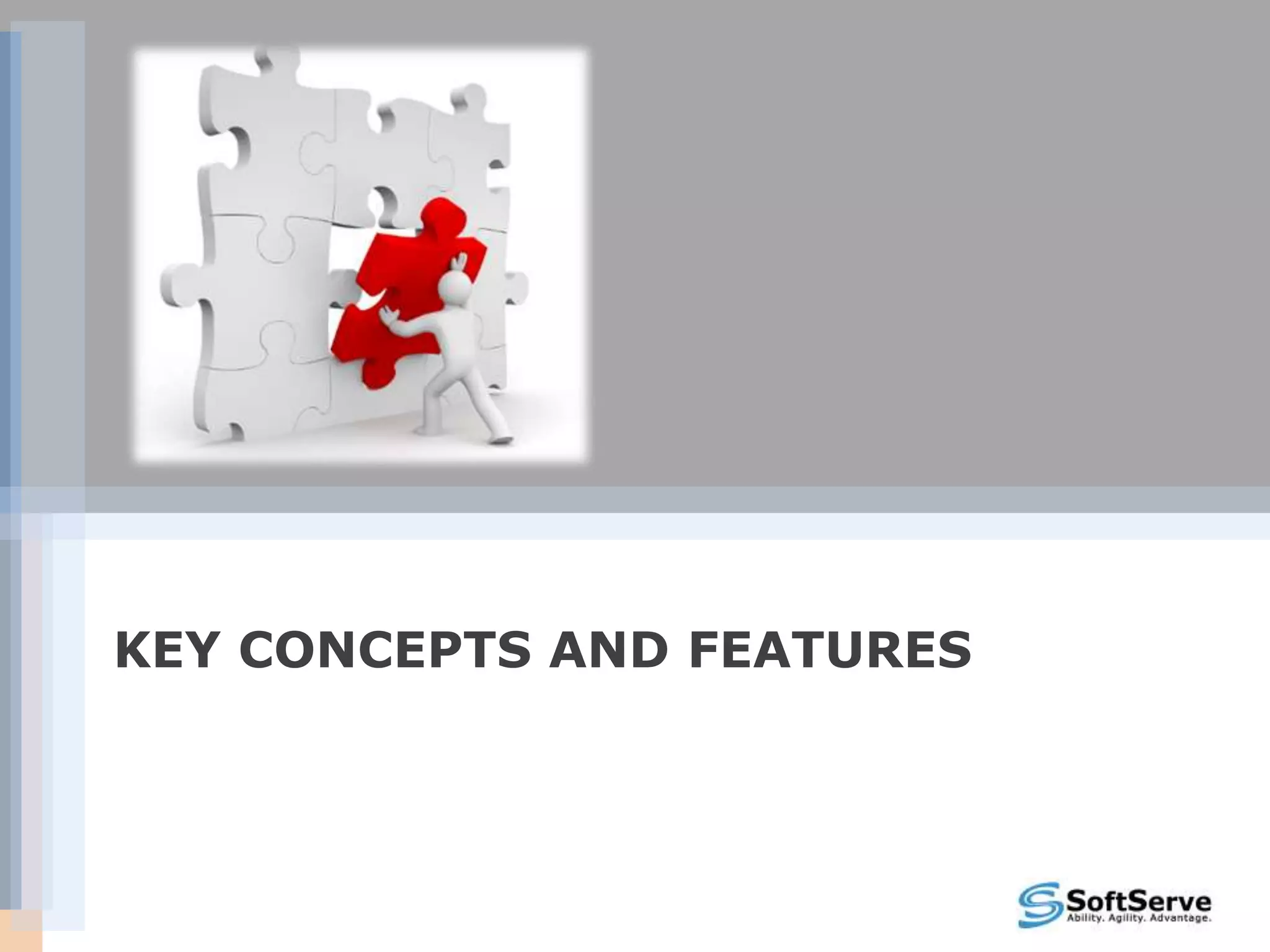 KEY CONCEPTS AND FEATURES

SoftServe
Ability. Agility. Advantage.